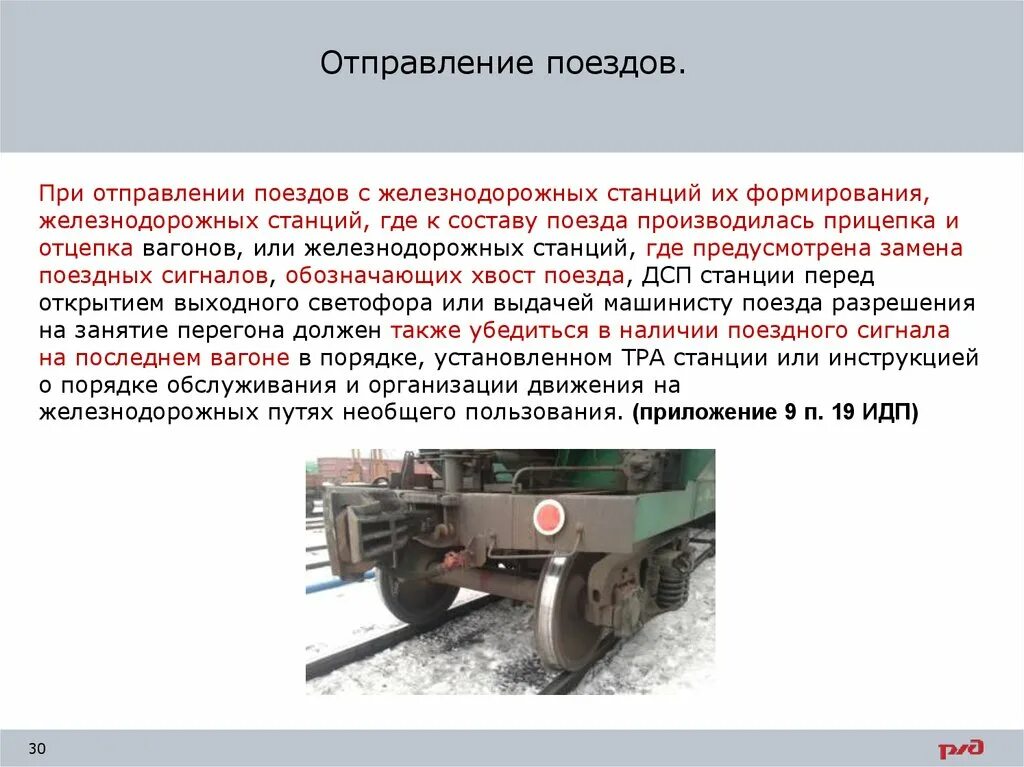 Отправление поездов.

При отправлении поездов с железнодорожных станций их формирования, железнодорожных станций, где к составу поезда производилась прицепка и отцепка вагонов, или железнодорожных станций, где предусмотрена замена поездных сигналов, обозначающих хвост поезда, ДСП станции перед открытием выходного светофора или выдачей машинисту поезда разрешения на занятие перегона должен также убедиться в наличии поездного сигнала на последнем вагоне в порядке, установленном ТРА станции или инструкцией о порядке обслуживания и организации движения на железнодорожных путях необщего пользования. (приложение 9 п. 19 ИДП)

30

РЖД